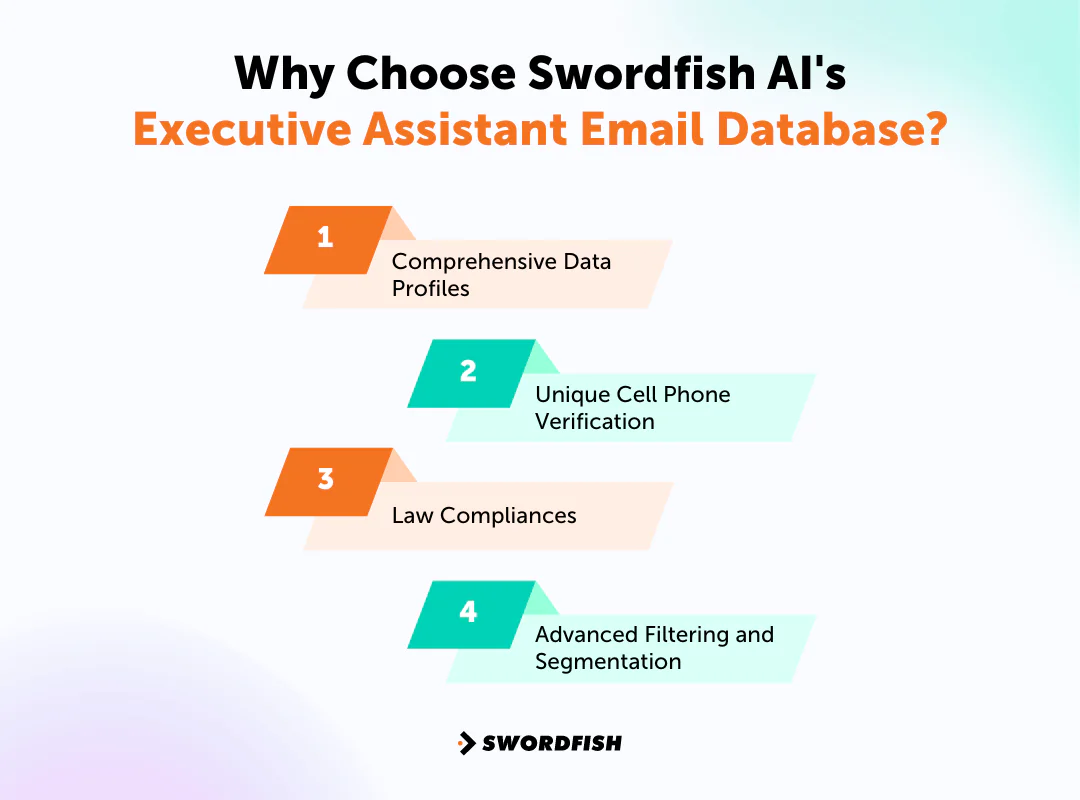 Why Choose Swordfish AI's
Executive Assistant Email Database?

1
Comprehensive Data Profiles

2
Unique Cell Phone Verification

3
Law Compliances

4
Advanced Filtering and Segmentation

SWORDFISH